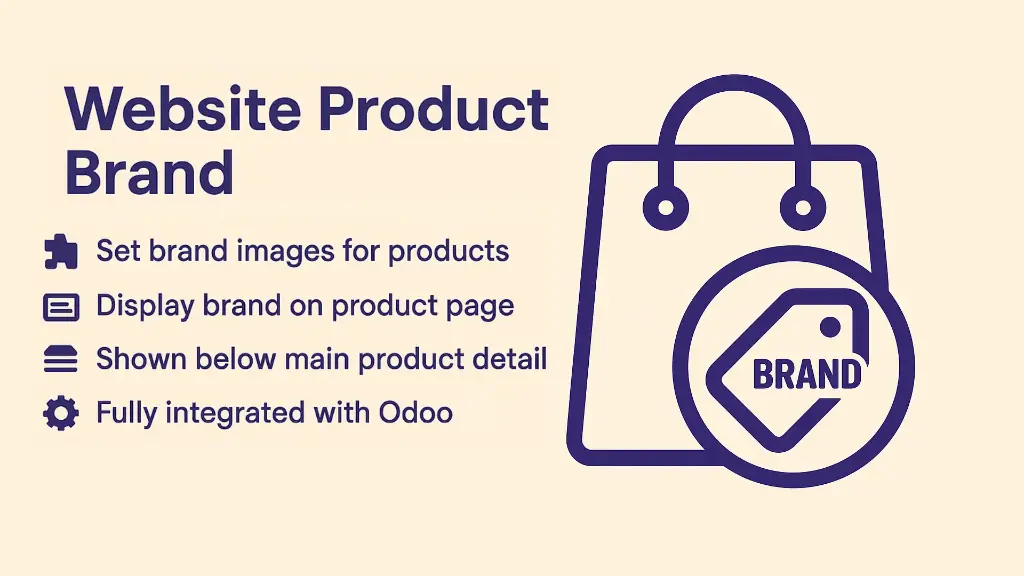 Website Product Brand

Set brand images for products

Display brand on product page

Shown below main product detail

Fully integrated with Odoo

BRAND